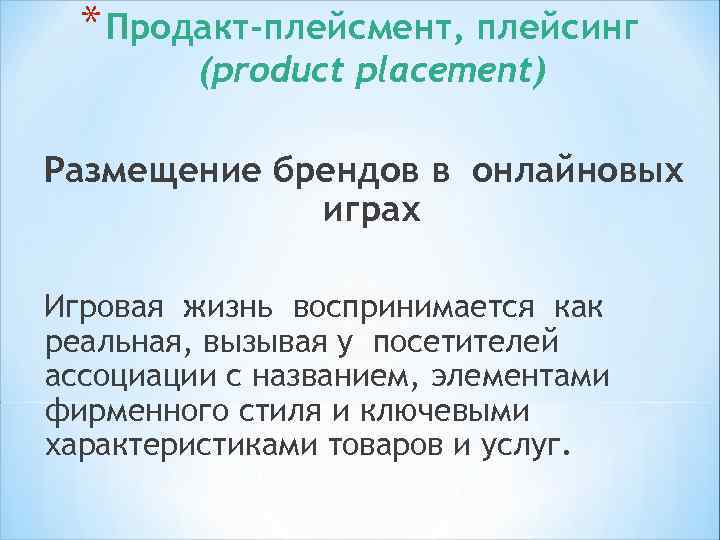 * Продакт-плейсмент, плейсинг (product placement)

Размещение брендов в онлайновых играх

Игровая жизнь воспринимается как реальная, вызывая у посетителей ассоциации с названием, элементами фирменного стиля и ключевыми характеристиками товаров и услуг.